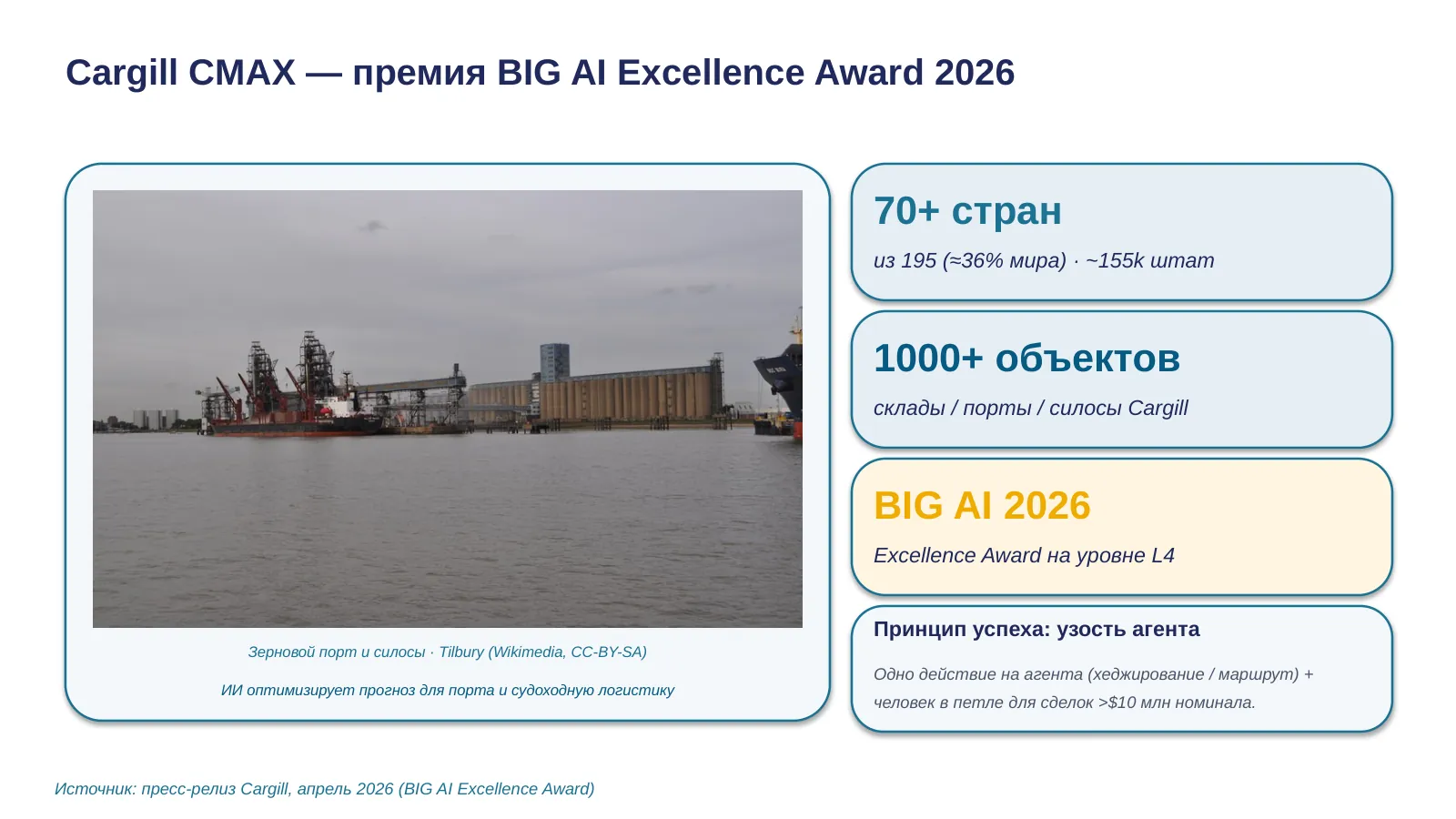 Cargill CMAX — премия BIG AI Excellence Award 2026

Зерновой порт и силосы · Tilbury (Wikimedia, CC-BY-SA)

ИИ оптимизирует прогноз для порта и судоходную логистику

70+ стран

из 195 (≈36% мира) · ~155k штат

1000+ объектов

склады / порты / силосы Cargill

BIG AI 2026

Excellence Award на уровне L4

Принцип успеха: узость агента

Одно действие на агента (хеджирование / маршрут) + человек в петле для сделок >$10 млн номинала.

Источник: пресс-релиз Cargill, апрель 2026 (BIG AI Excellence Award)